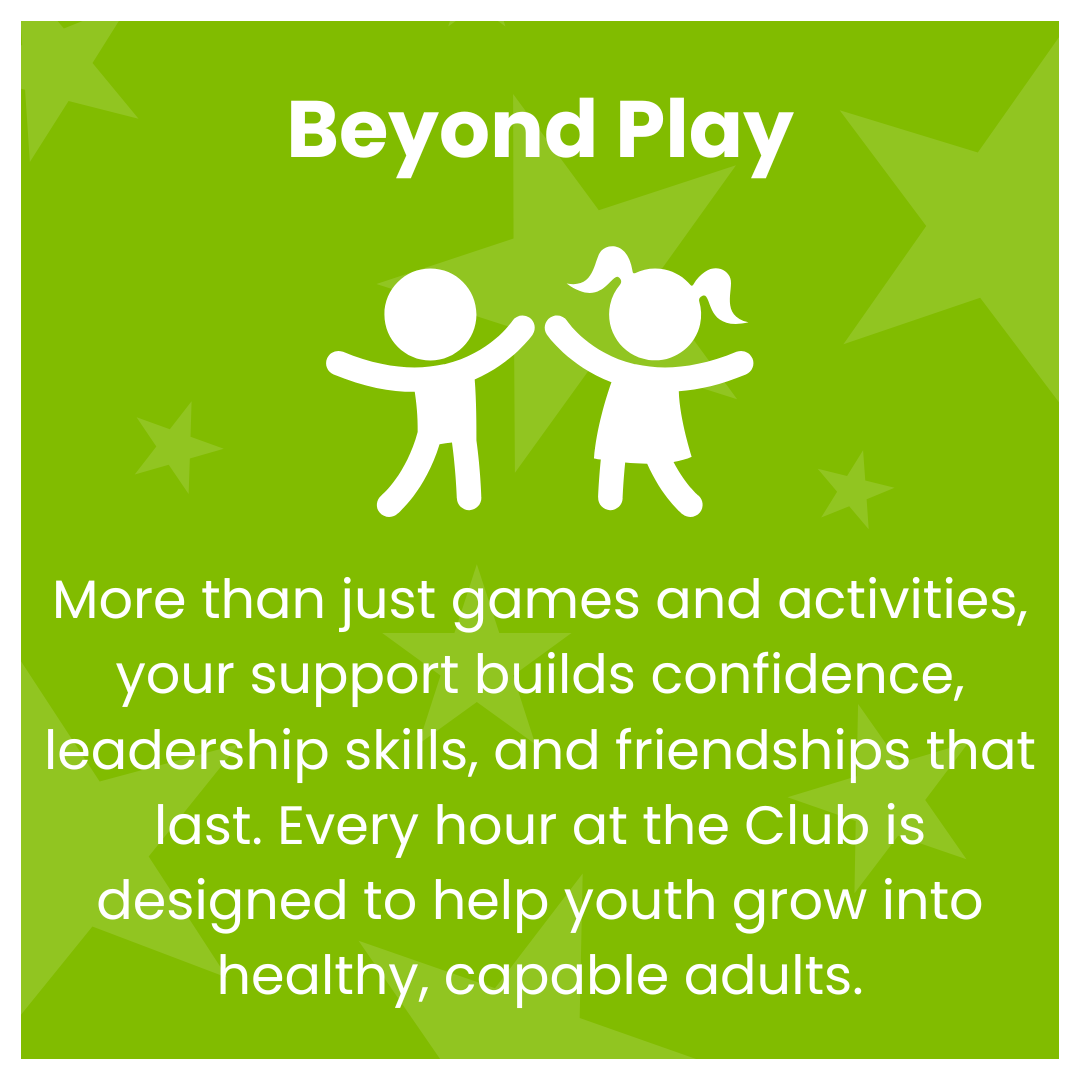 Beyond Play

More than just games and activities, your support builds confidence, leadership skills, and friendships that last. Every hour at the Club is designed to help youth grow into healthy, capable adults.